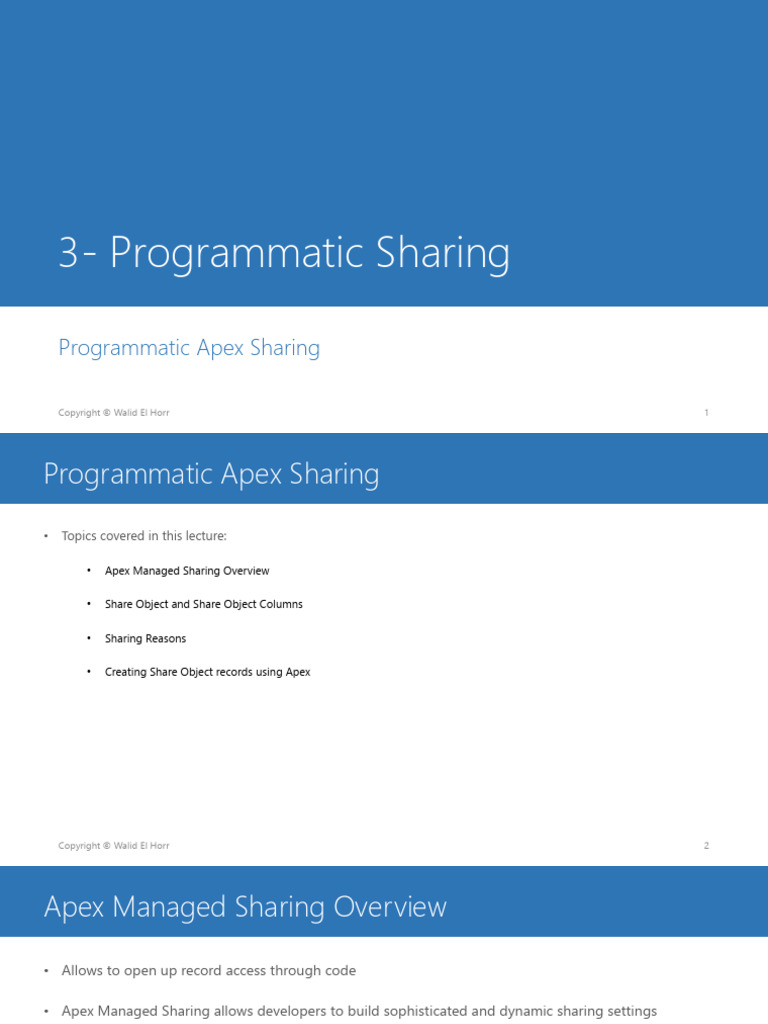 3- Programmatic Sharing

Programmatic Apex Sharing

Copyright © Walid El Horr

1

Programmatic Apex Sharing

• Topics covered in this lecture:

• Apex Managed Sharing Overview

• Share Object and Share Object Columns

• Sharing Reasons

• Creating Share Object records using Apex

Copyright © Walid El Horr

2

Apex Managed Sharing Overview

• Allows to open up record access through code

• Apex Managed Sharing allows developers to build sophisticated and dynamic sharing settings